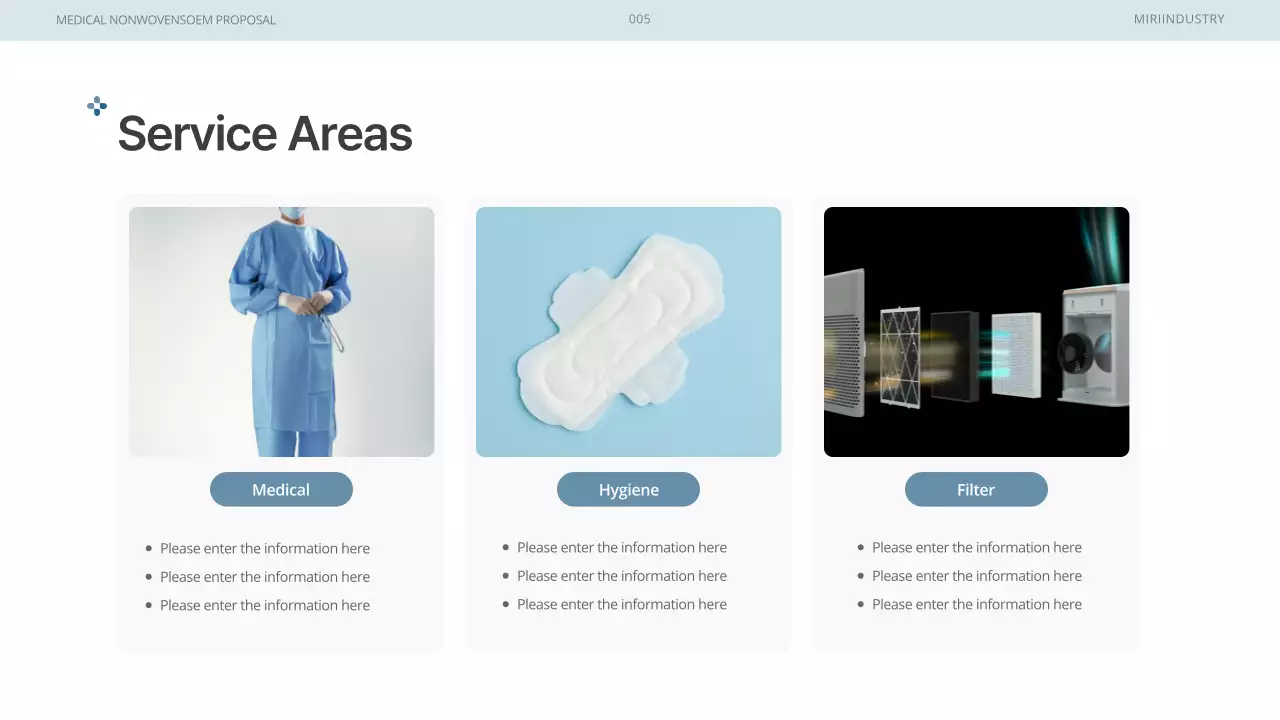 MEDICAL NONWOVENSOEM PROPOSAL 005 MIRIINDUSTRY

Service Areas

Medical

- Please enter the information here
- Please enter the information here
- Please enter the information here

Hygiene

- Please enter the information here
- Please enter the information here
- Please enter the information here

Filter

- Please enter the information here
- Please enter the information here
- Please enter the information here